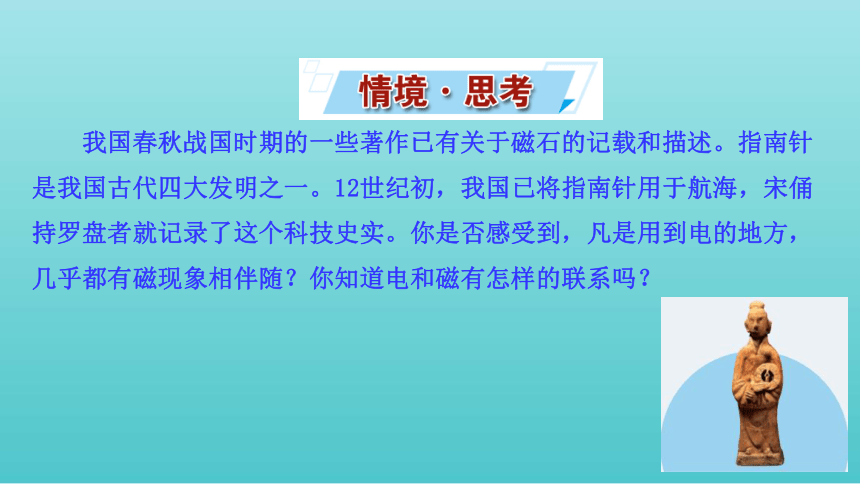 情境·思考

我国春秋战国时期的一些著作已有关于磁石的记载和描述。指南针是我国古代四大发明之一。12世纪初，我国已将指南针用于航海，宋俑持罗盘者就记录了这个科技史实。你是否感受到，凡是用到电的地方，几乎都有磁现象相伴随？你知道电和磁有怎样的联系吗？